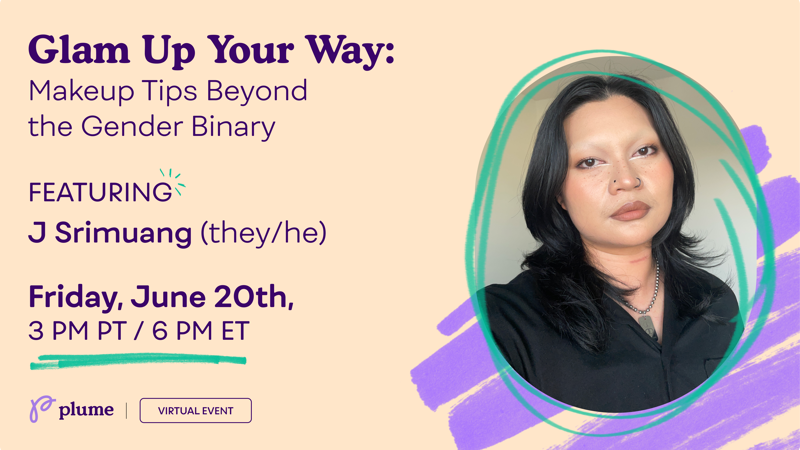 Glam Up Your Way:
Makeup Tips Beyond the Gender Binary

FEATURING
J Srimuang (they/he)

Friday, June 20th,
3 PM PT / 6 PM ET

plume | VIRTUAL EVENT